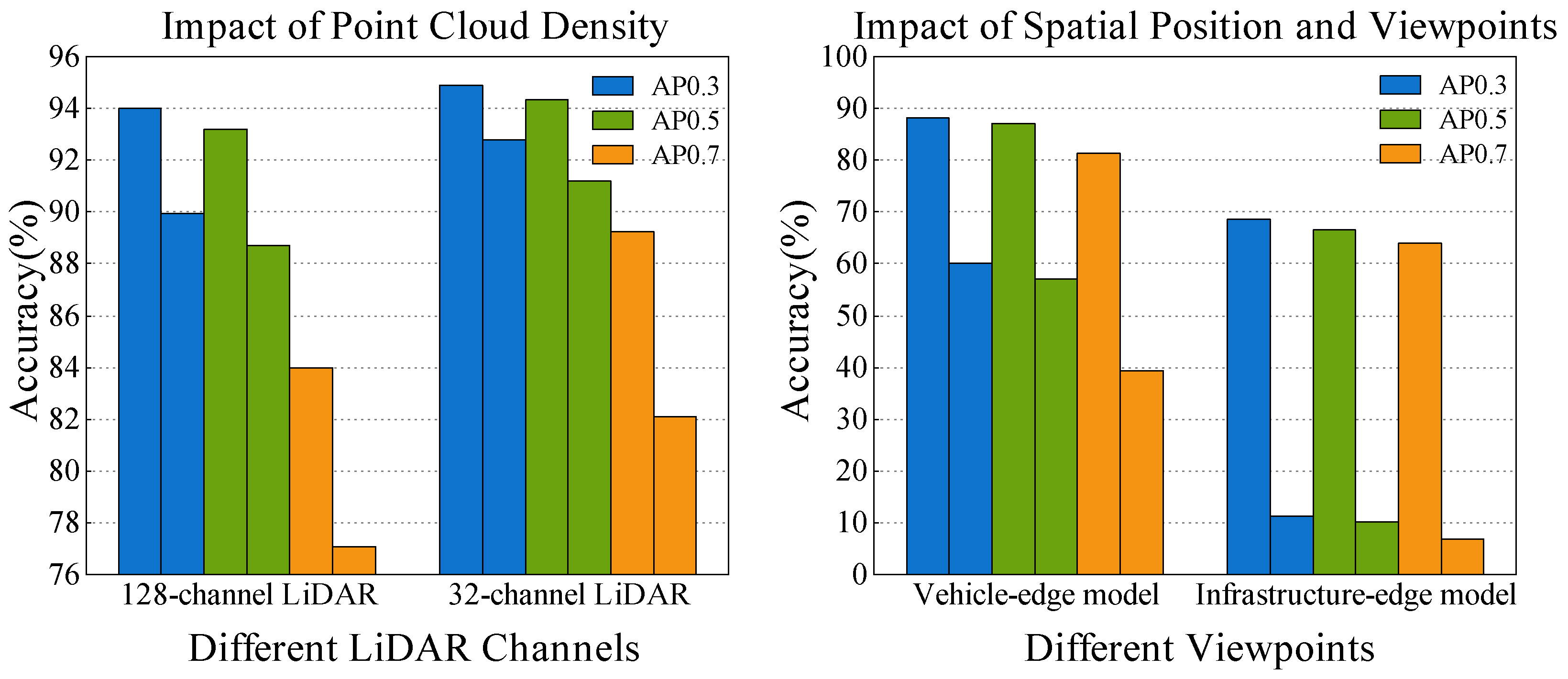 Impact of Point Cloud Density

Accuracy(%)

96
94
92
90
88
86
84
82
80
78
76

AP0.3
AP0.5
AP0.7

128-channel LiDAR
32-channel LiDAR

Different LiDAR Channels

Impact of Spatial Position and Viewpoints

Accuracy(%)

100
90
80
70
60
50
40
30
20
10
0

AP0.3
AP0.5
AP0.7

Vehicle-edge model
Infrastructure-edge model

Different Viewpoints